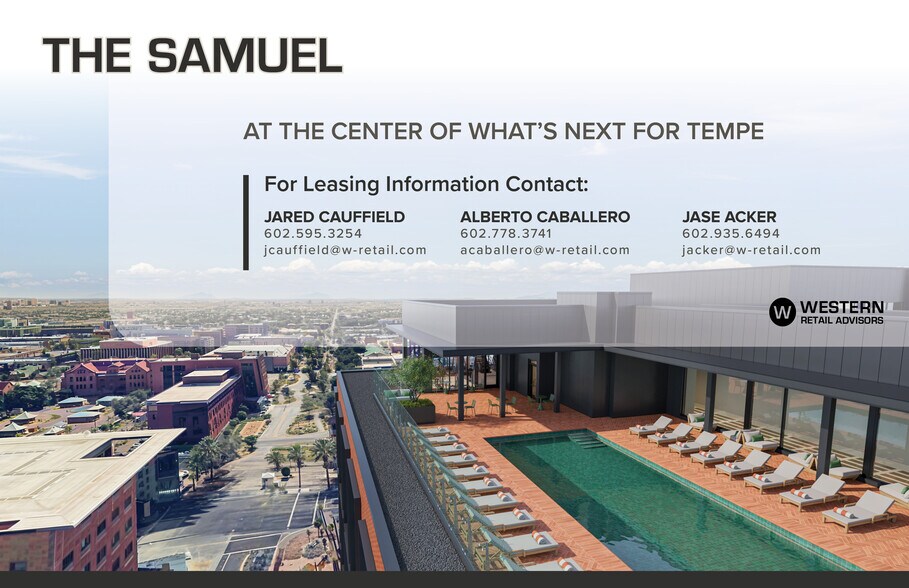 THE SAMUEL

AT THE CENTER OF WHAT'S NEXT FOR TEMPE

For Leasing Information Contact:

JARED CAUFFIELD
602.595.3254
jcauffield@w-retail.com

ALBERTO CABALLERO
602.778.3741
acaballero@w-retail.com

JASE ACKER
602.935.6494
jacker@w-retail.com

W WESTERN RETAIL ADVISORS